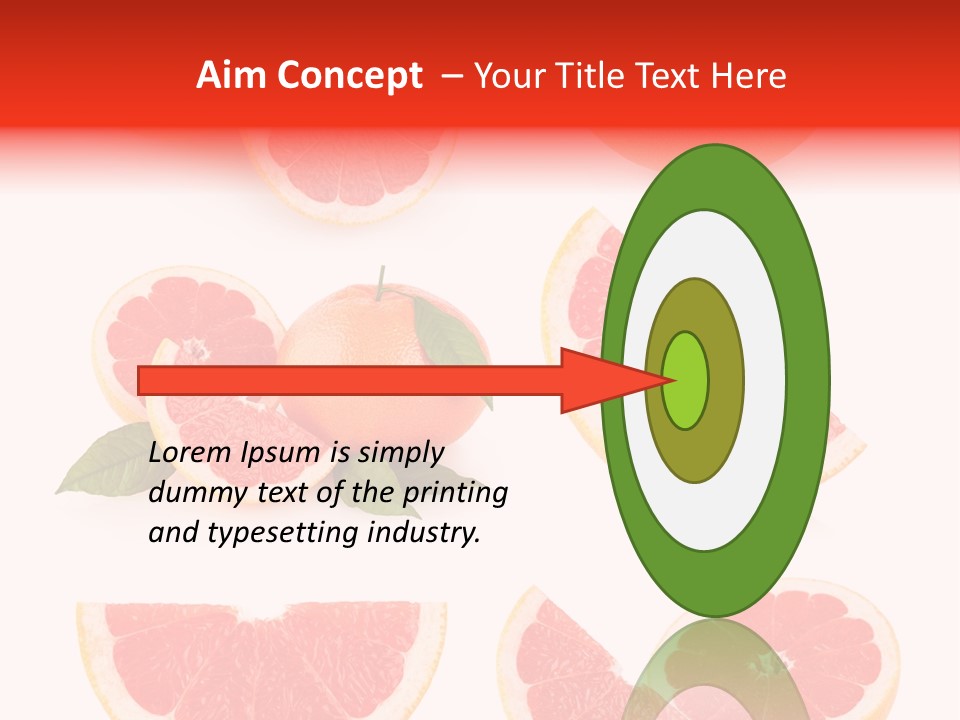 Aim Concept – Your Title Text Here

Lorem Ipsum is simply dummy text of the printing and typesetting industry.